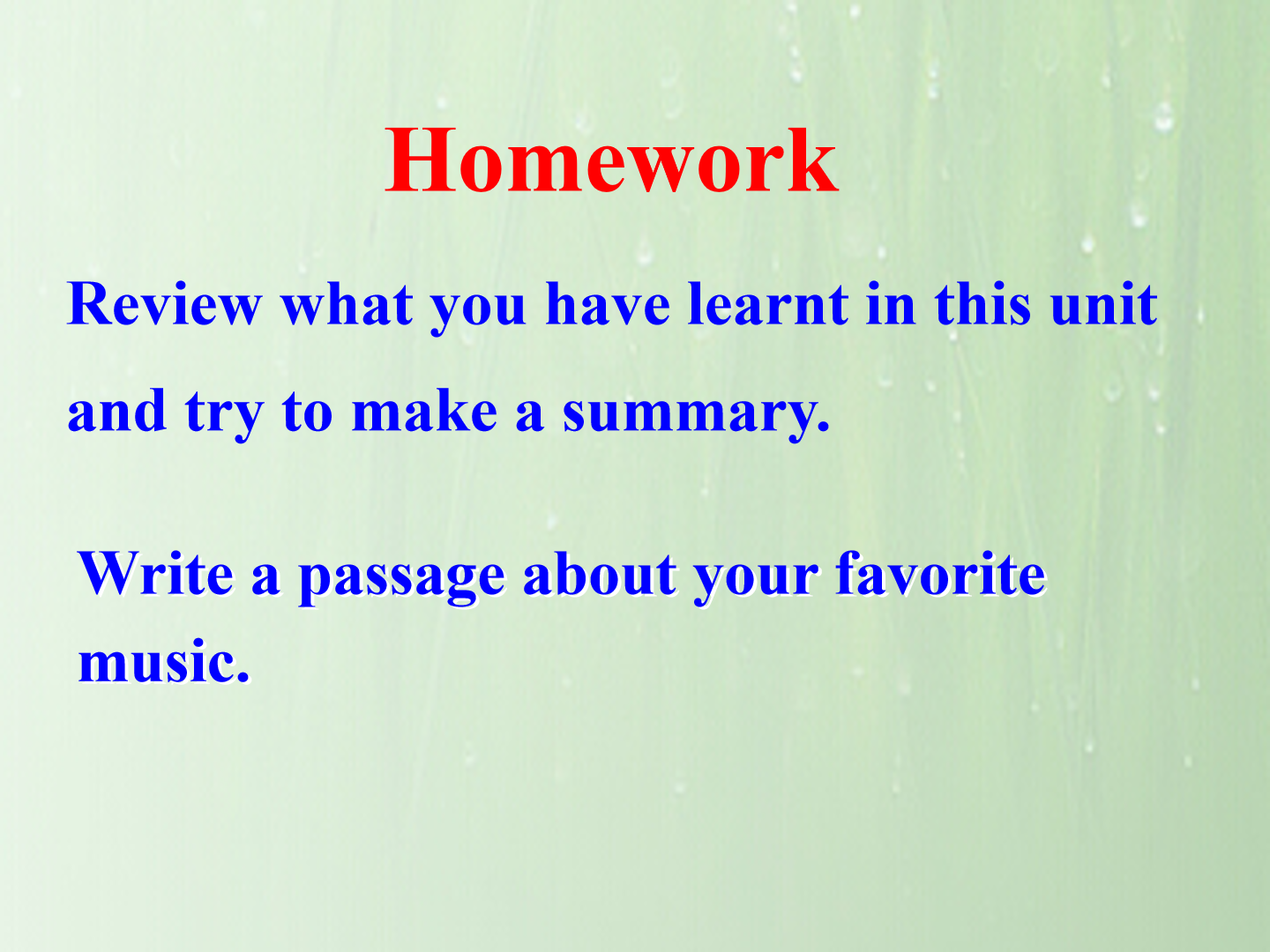 Homework

Review what you have learnt in this unit and try to make a summary.

Write a passage about your favorite music.